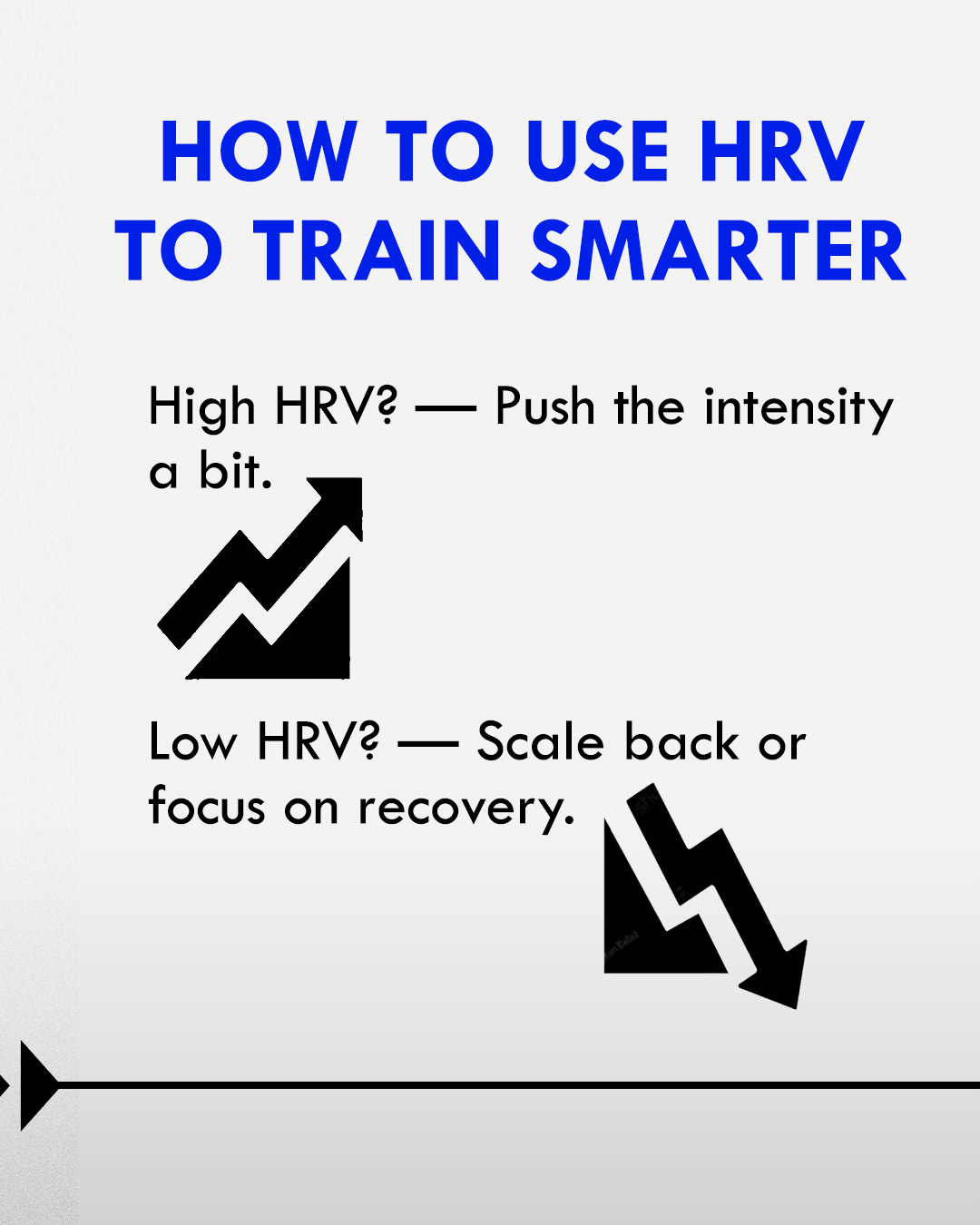 HOW TO USE HRV TO TRAIN SMARTER

High HRV? — Push the intensity a bit.

Low HRV? — Scale back or focus on recovery.